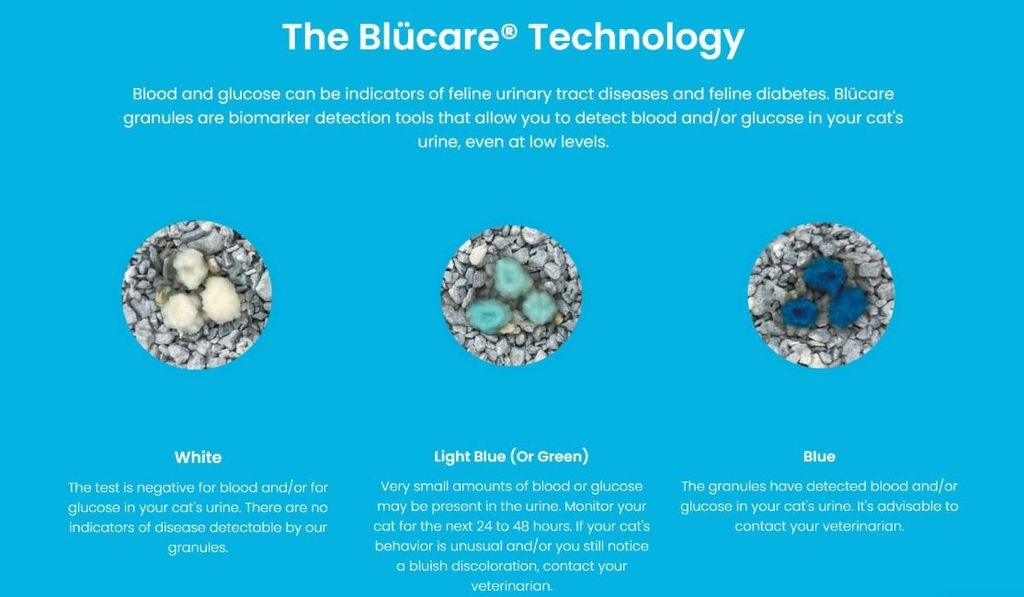 The Blücare® Technology

Blood and glucose can be indicators of feline urinary tract diseases and feline diabetes. Blücare granules are biomarker detection tools that allow you to detect blood and/or glucose in your cat's urine, even at low levels.

White

The test is negative for blood and/or for glucose in your cat's urine. There are no indicators of disease detectable by our granules.

Light Blue (Or Green)

Very small amounts of blood or glucose may be present in the urine. Monitor your cat for the next 24 to 48 hours. If your cat's behavior is unusual and/or you still notice a bluish discoloration, contact your veterinarian.

Blue

The granules have detected blood and/or glucose in your cat's urine. It's advisable to contact your veterinarian.